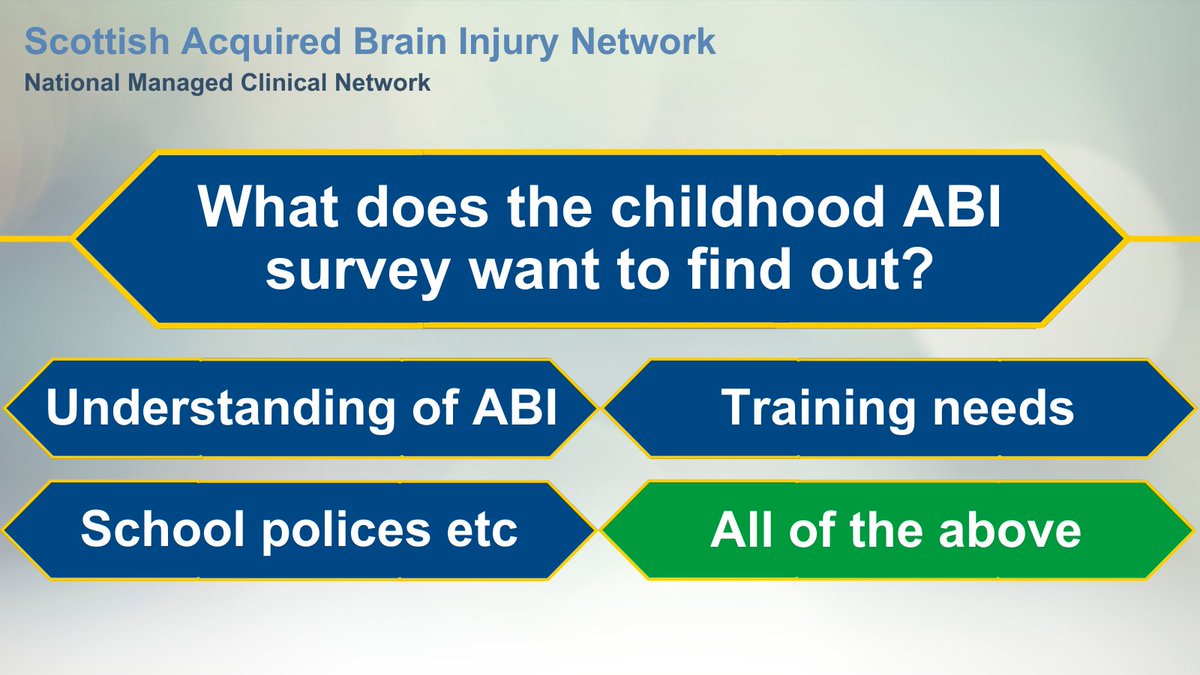 Scottish Acquired Brain Injury Network
National Managed Clinical Network

What does the childhood ABI survey want to find out?

Understanding of ABI

Training needs

School polices etc

All of the above